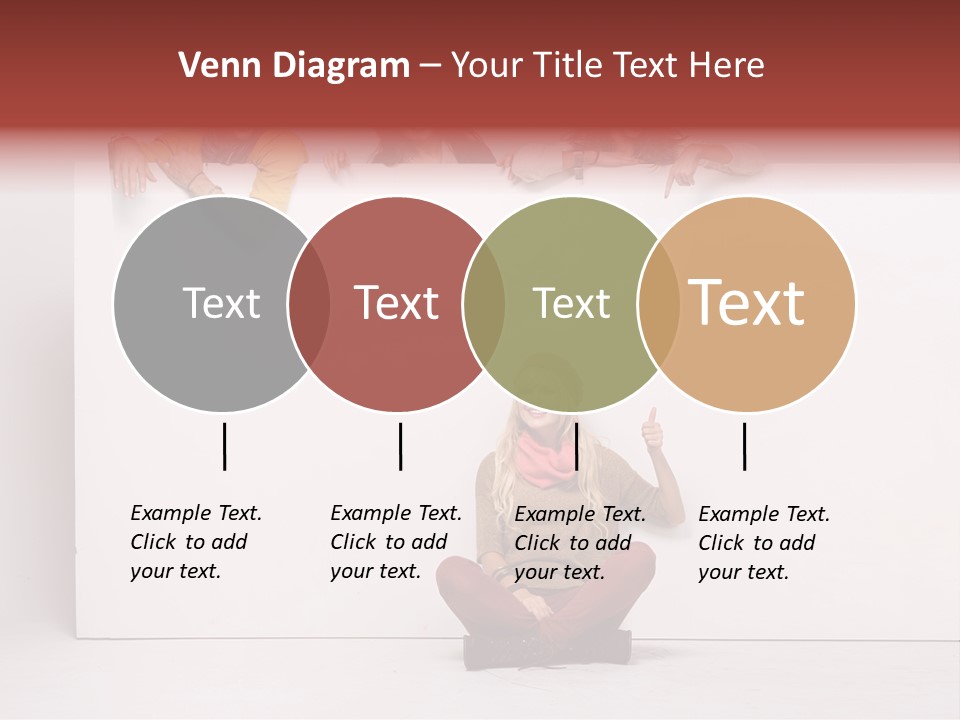 Venn Diagram – Your Title Text Here

Text

Text

Text

Text

Example Text. Click to add your text.

Example Text. Click to add your text.

Example Text. Click to add your text.

Example Text. Click to add your text.